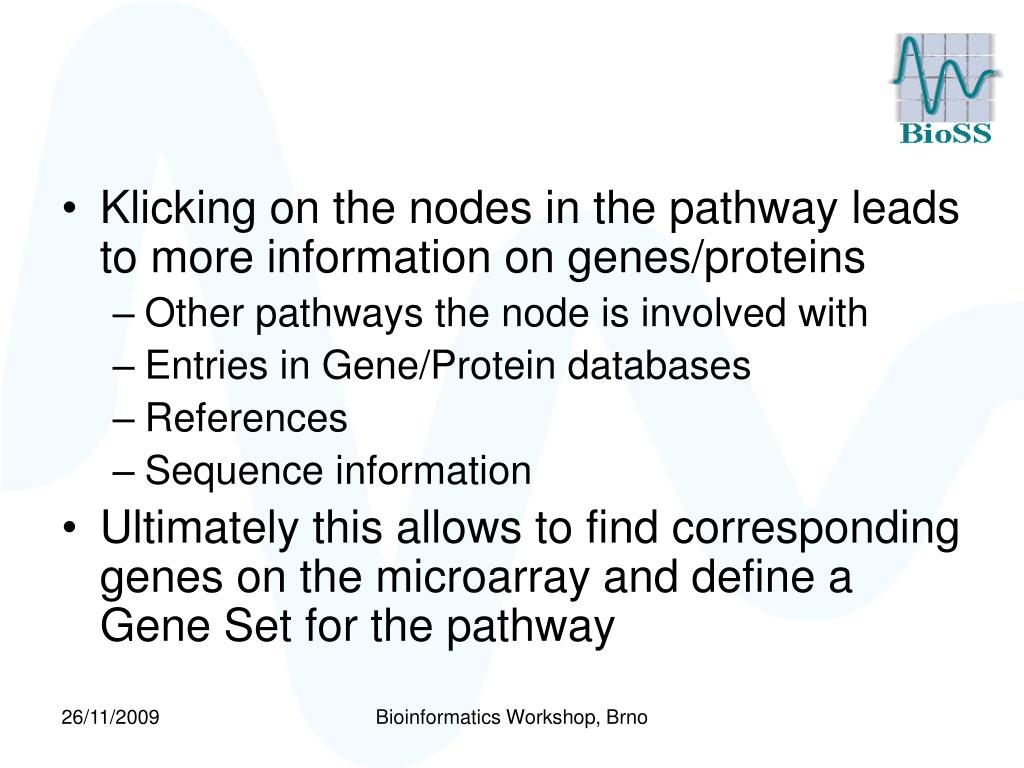 BioSS

• Klicking on the nodes in the pathway leads to more information on genes/proteins
– Other pathways the node is involved with
– Entries in Gene/Protein databases
– References
– Sequence information
• Ultimately this allows to find corresponding genes on the microarray and define a Gene Set for the pathway

26/11/2009
Bioinformatics Workshop, Brno